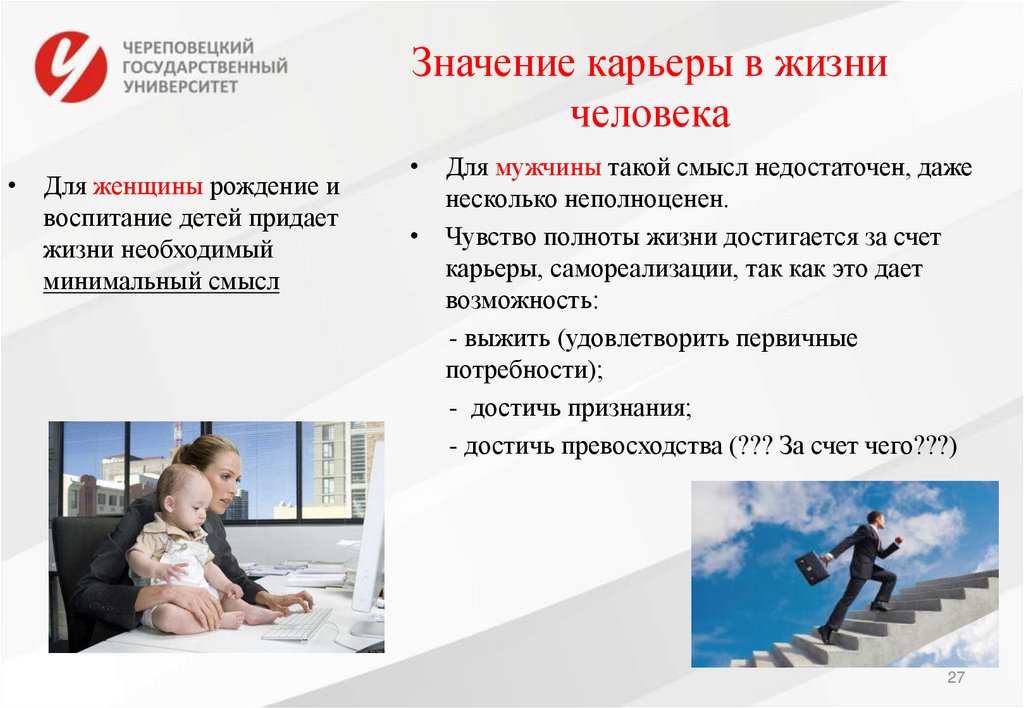 ЧЕРЕПОВЕЦКИЙ ГОСУДАРСТВЕННЫЙ УНИВЕРСИТЕТ

Значение карьеры в жизни человека

• Для женщины рождение и воспитание детей придает жизни необходимый минимальный смысл

• Для мужчины такой смысл недостаточен, даже несколько неполноценен.

• Чувство полноты жизни достигается за счет карьеры, самореализации, так как это дает возможность:

- выжить (удовлетворить первичные потребности);

- достичь признания;

- достичь превосходства (??? За счет чего???)

27